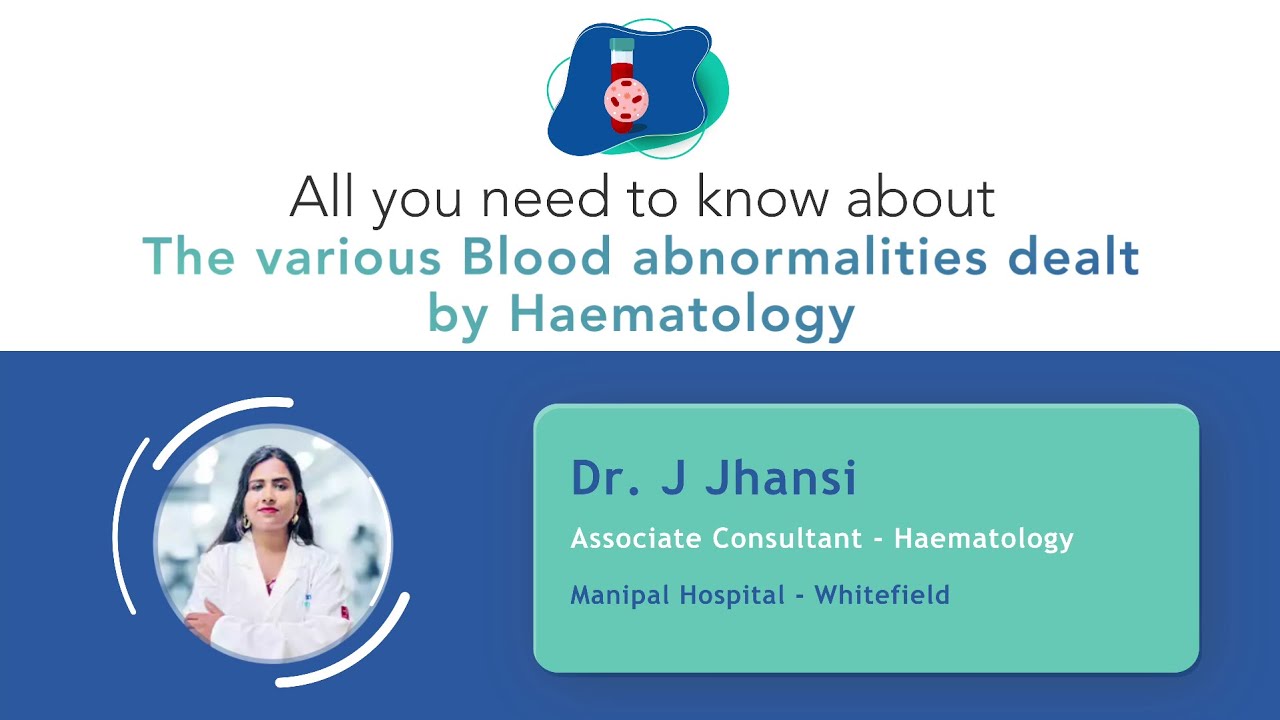 All you need to know about
The various Blood abnormalities dealt by Haematology

Dr. J Jhansi
Associate Consultant - Haematology
Manipal Hospital - Whitefield